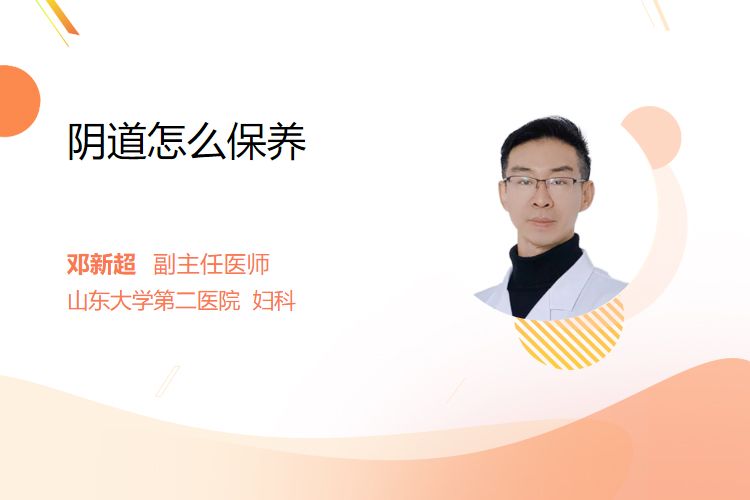 阴道怎么保养

邓新超 副主任医师
山东大学第二医院 妇科